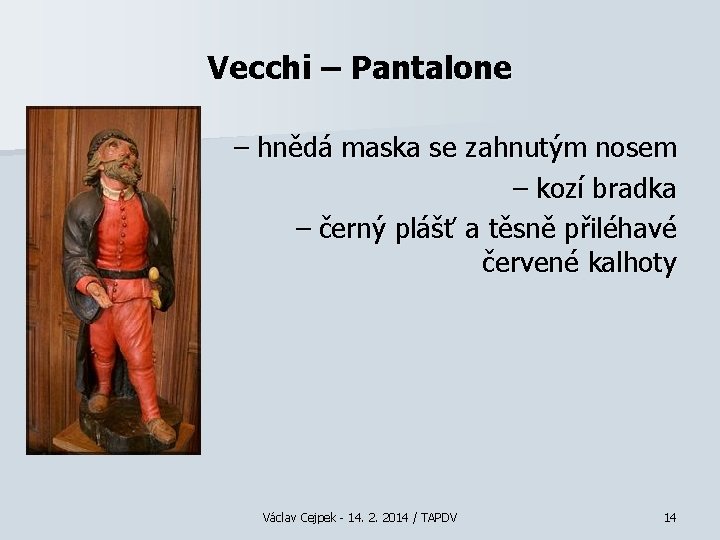 Vecchi – Pantalone

– hnědá maska se zahnutým nosem

– kozí bradka

– černý plášť a těsně přiléhavé červené kalhoty

Václav Cejpek - 14. 2. 2014 / TAPDV

14